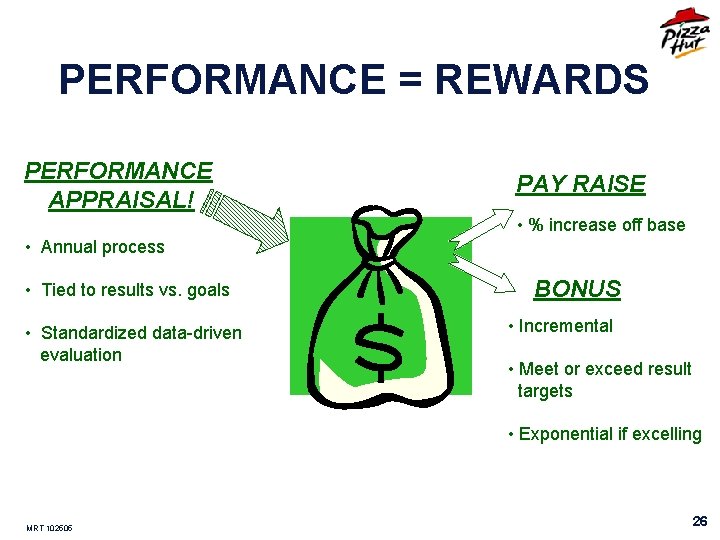 Pizza Hut

PERFORMANCE = REWARDS

PERFORMANCE APPRAISAL!

• Annual process

• Tied to results vs. goals

• Standardized data-driven evaluation

$

PAY RAISE

• % increase off base

BONUS

• Incremental

• Meet or exceed result targets

• Exponential if excelling

MRT 102605

26